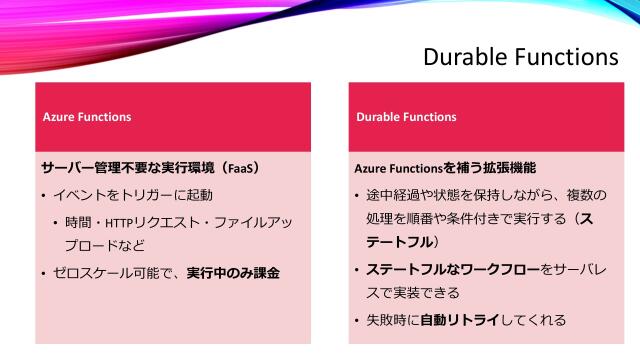 Durable Functions

Azure Functions

サーバー管理不要な実行環境（FaaS）

• イベントをトリガーに起動

• 時間・HTTPリクエスト・ファイルアップロードなど

• ゼロスケール可能で、実行中のみ課金

Durable Functions

Azure Functionsを補う拡張機能

• 途中経過や状態を保持しながら、複数の処理を順番や条件付きで実行する（ステートフル）

• ステートフルなワークフローをサーバレスで実装できる

• 失敗時に自動リトライしてくれる